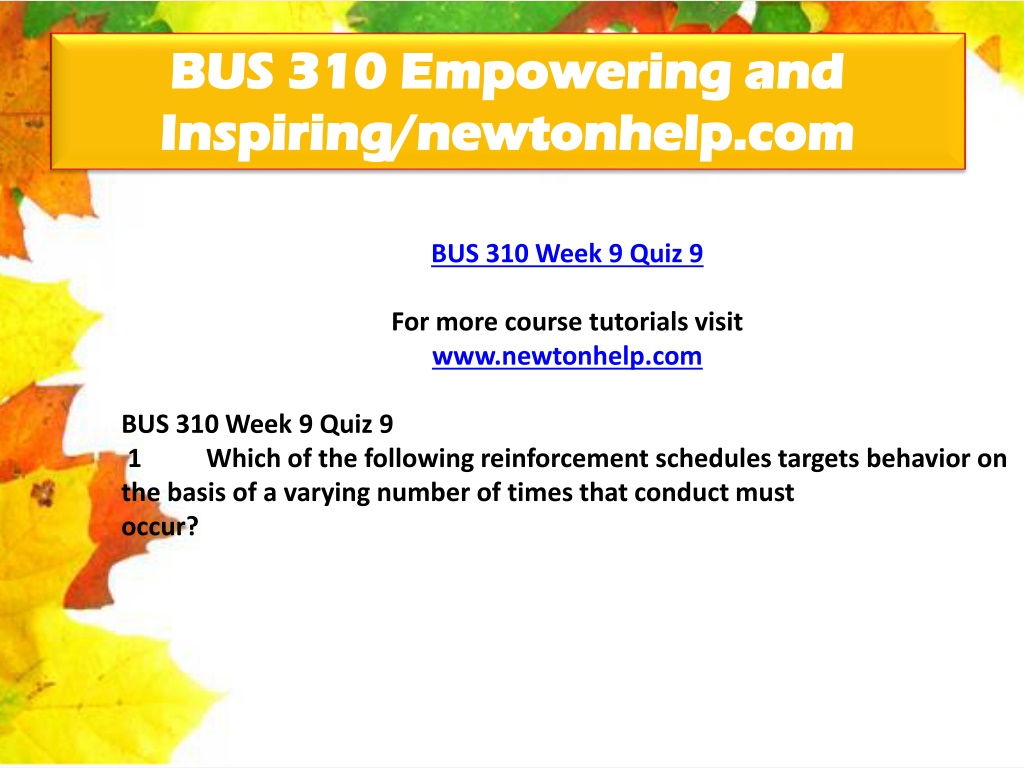 BUS 310 Empowering and Inspiring/newtonhelp.com

BUS 310 Week 9 Quiz 9

For more course tutorials visit
www.newtonhelp.com

BUS 310 Week 9 Quiz 9
1 Which of the following reinforcement schedules targets behavior on the basis of a varying number of times that conduct must occur?